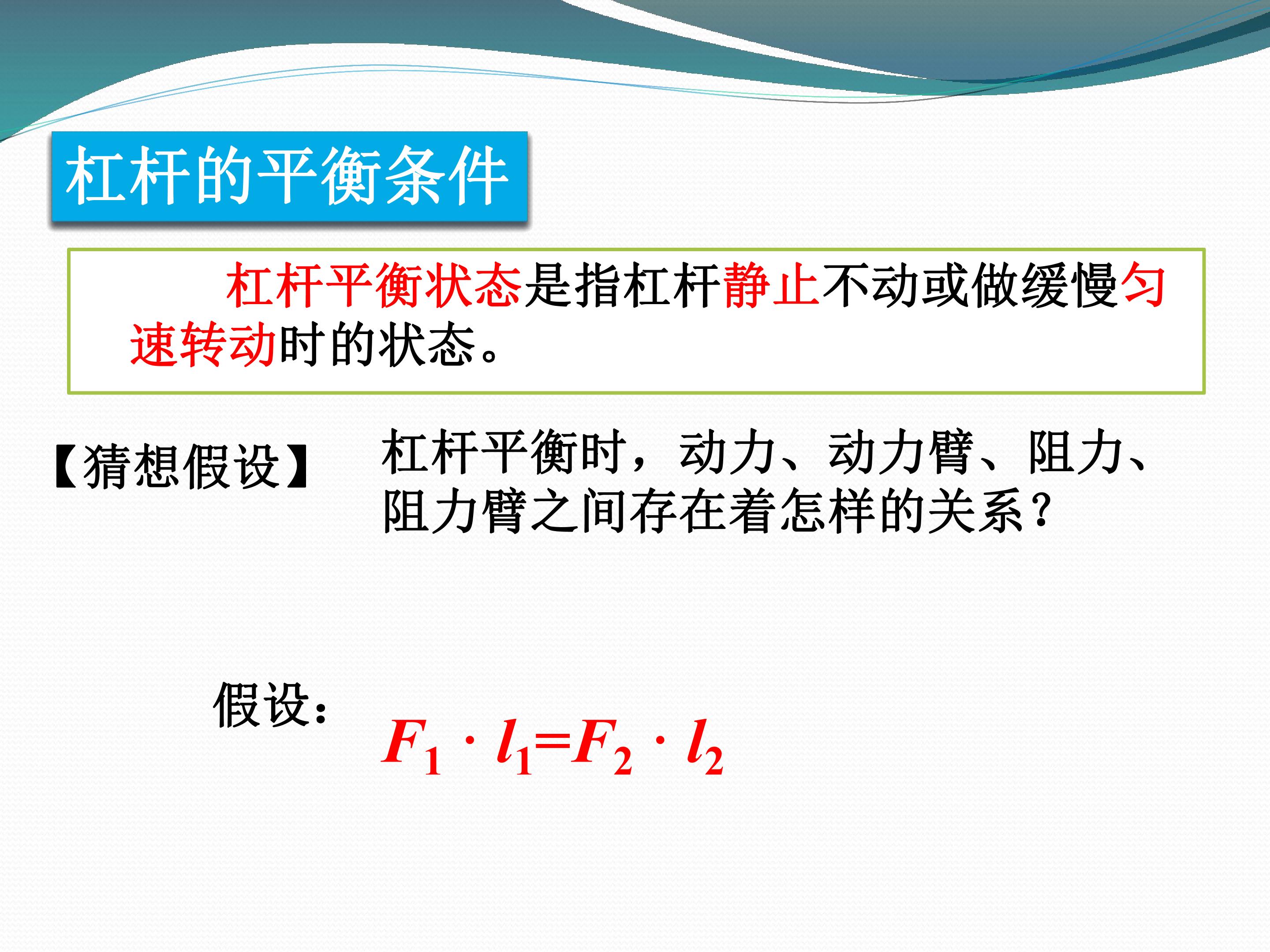 杠杆的平衡条件

杠杆平衡状态是指杠杆静止不动或做缓慢匀速转动时的状态。

【猜想假设】 杠杆平衡时，动力、动力臂、阻力、阻力臂之间存在着怎样的关系？

假设： $F_1 \cdot l_1 = F_2 \cdot l_2$